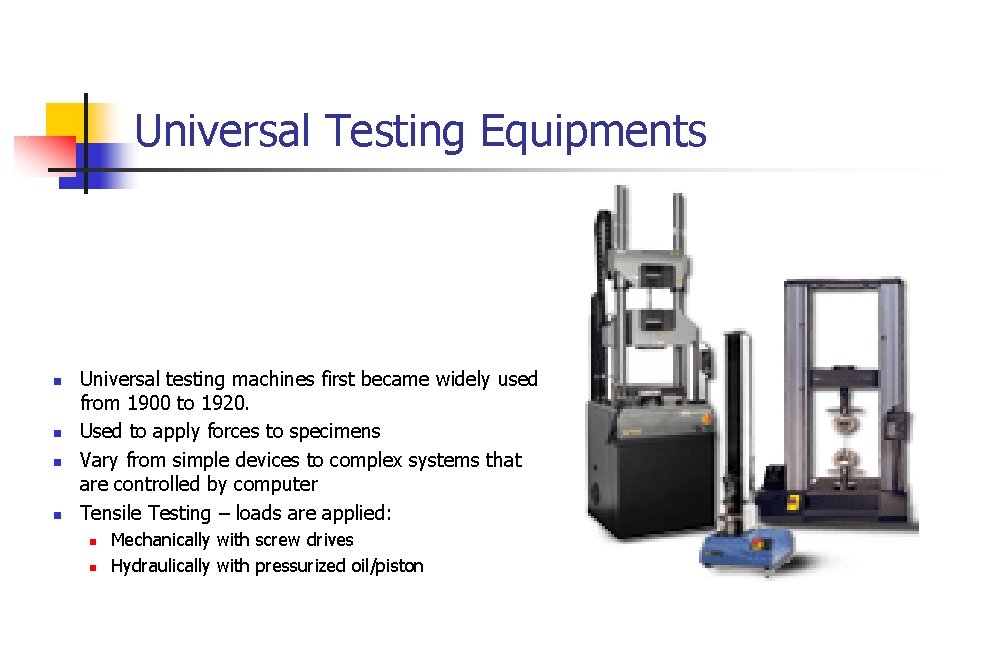 Universal Testing Equipments

- Universal testing machines first became widely used from 1900 to 1920.
- Used to apply forces to specimens
- Vary from simple devices to complex systems that are controlled by computer
- Tensile Testing – loads are applied:
  - Mechanically with screw drives
  - Hydraulically with pressurized oil/piston